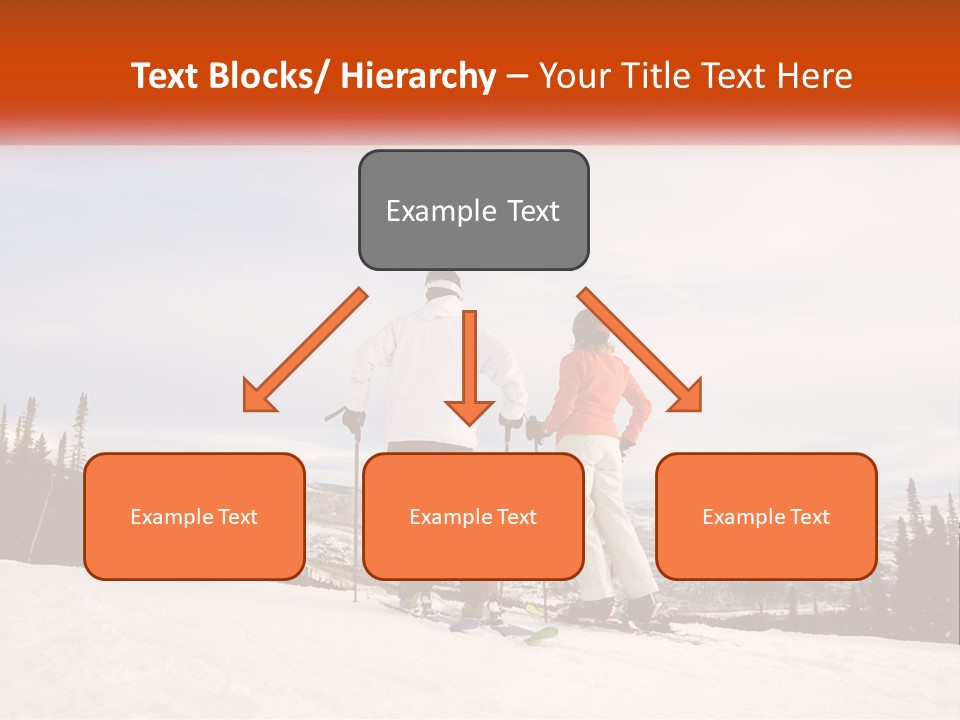 Text Blocks/ Hierarchy – Your Title Text Here

Example Text

Example Text

Example Text

Example Text